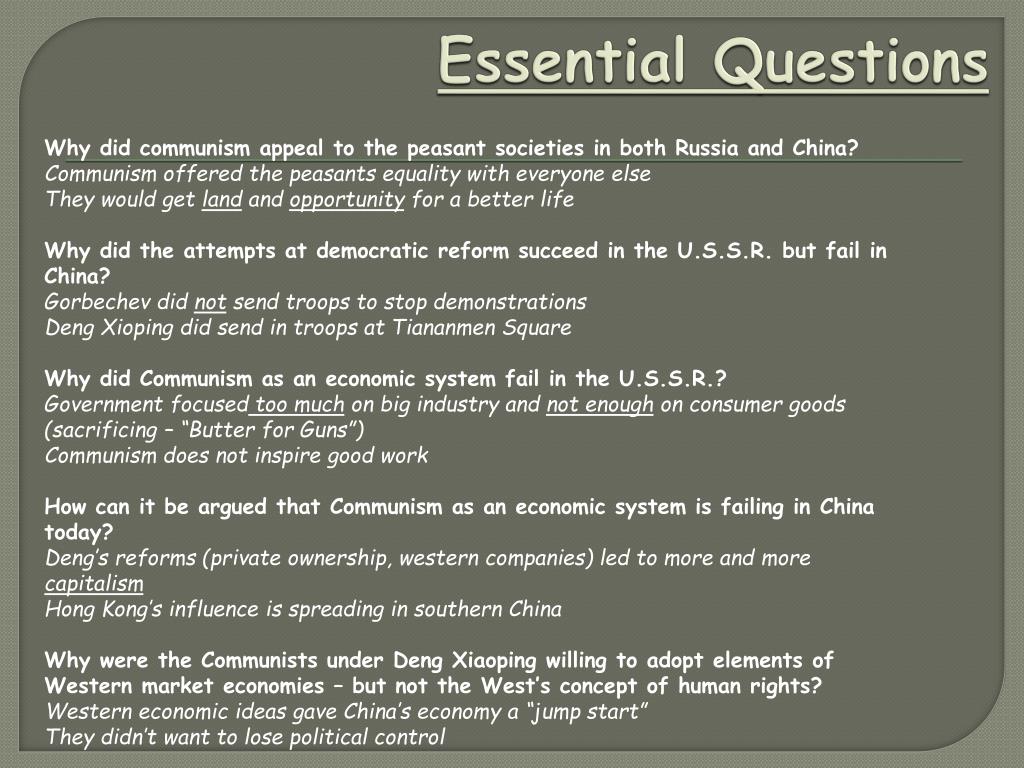 Essential Questions

Why did communism appeal to the peasant societies in both Russia and China?
Communism offered the peasants equality with everyone else
They would get land and opportunity for a better life

Why did the attempts at democratic reform succeed in the U.S.S.R. but fail in China?
Gorbechev did not send troops to stop demonstrations
Deng Xioping did send in troops at Tiananmen Square

Why did Communism as an economic system fail in the U.S.S.R.?
Government focused too much on big industry and not enough on consumer goods (sacrificing – "Butter for Guns")
Communism does not inspire good work

How can it be argued that Communism as an economic system is failing in China today?
Deng's reforms (private ownership, western companies) led to more and more capitalism
Hong Kong's influence is spreading in southern China

Why were the Communists under Deng Xiaoping willing to adopt elements of Western market economies – but not the West's concept of human rights?
Western economic ideas gave China's economy a "jump start"
They didn't want to lose political control